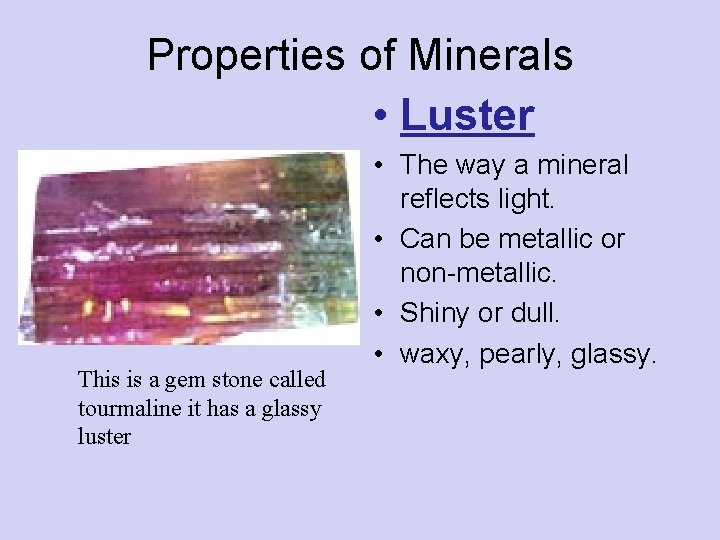 Properties of Minerals

• Luster

• The way a mineral reflects light.
• Can be metallic or non-metallic.
• Shiny or dull.
• waxy, pearly, glassy.

This is a gem stone called tourmaline it has a glassy luster